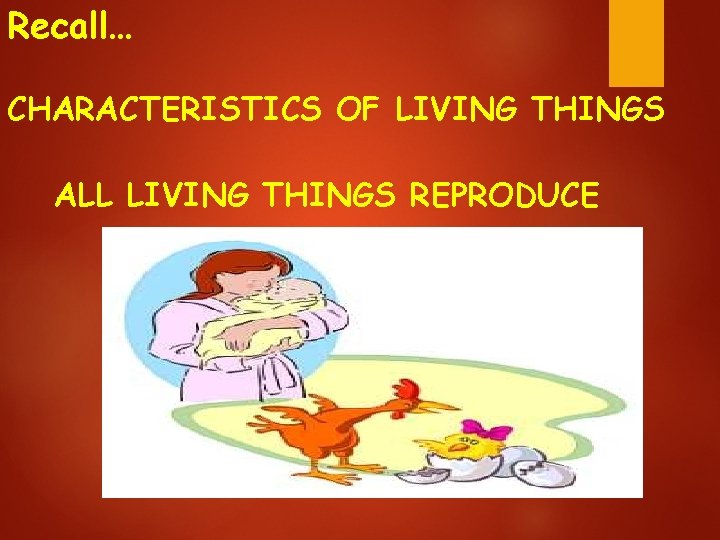 Recall…

CHARACTERISTICS OF LIVING THINGS

ALL LIVING THINGS REPRODUCE